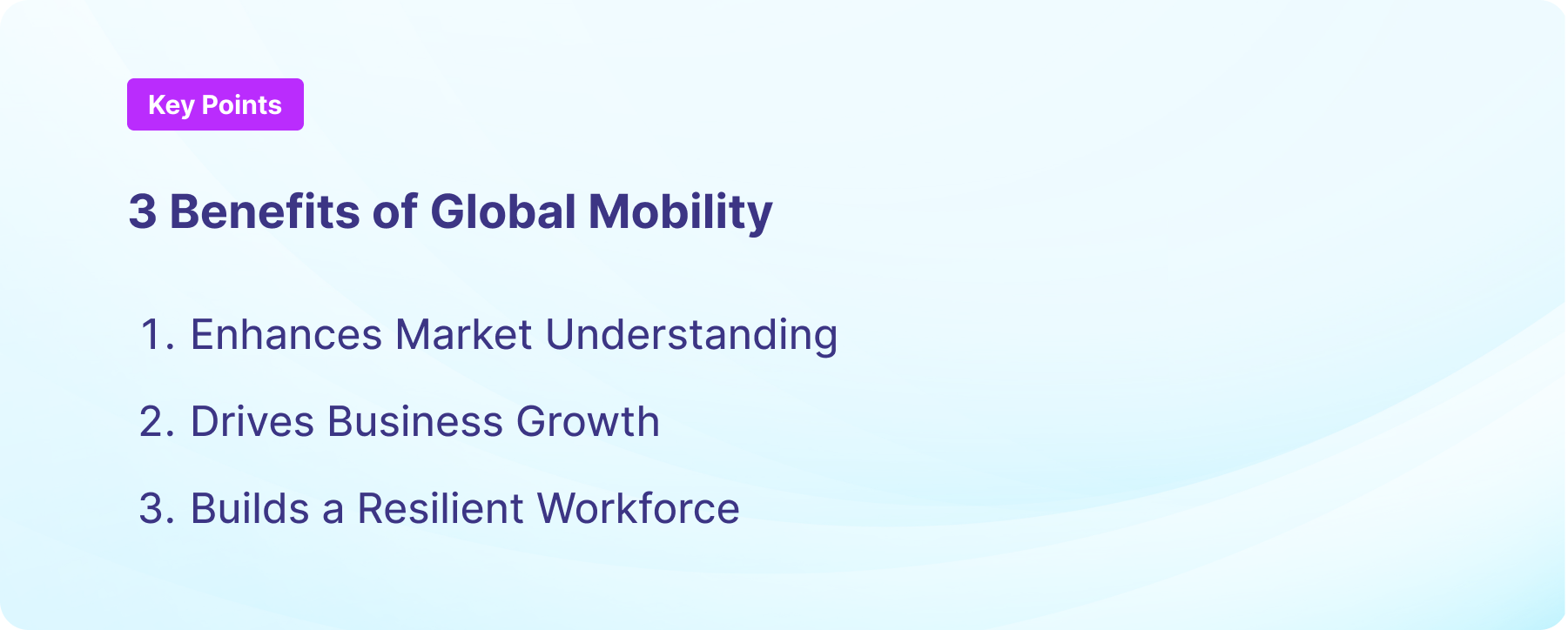 Key Points

3 Benefits of Global Mobility

1. Enhances Market Understanding
2. Drives Business Growth
3. Builds a Resilient Workforce